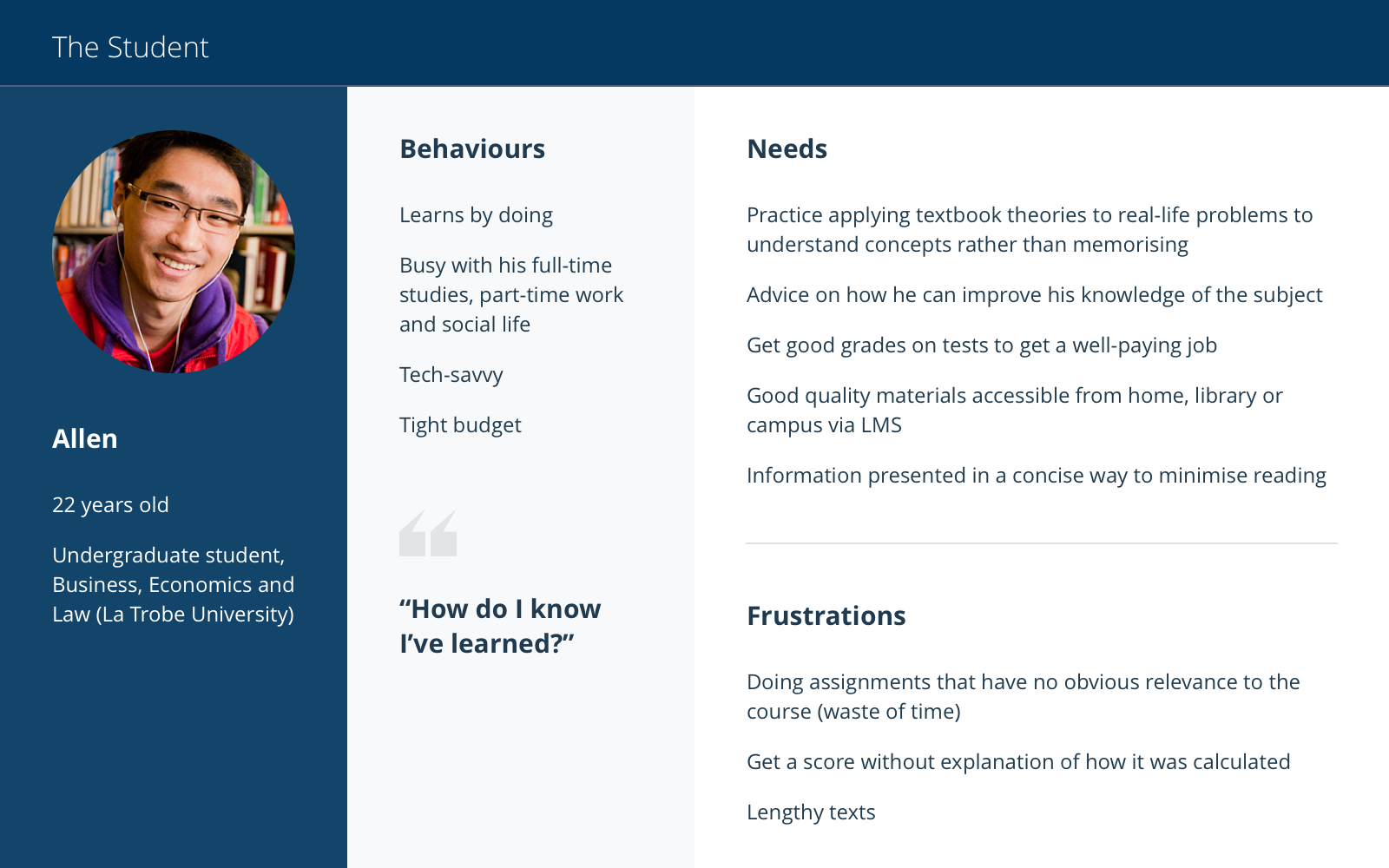 The Student

Allen

22 years old

Undergraduate student, Business, Economics and Law (La Trobe University)

Behaviours

Learns by doing

Busy with his full-time studies, part-time work and social life

Tech-savvy

Tight budget

“How do I know I’ve learned?”

Needs

Practice applying textbook theories to real-life problems to understand concepts rather than memorising

Advice on how he can improve his knowledge of the subject

Get good grades on tests to get a well-paying job

Good quality materials accessible from home, library or campus via LMS

Information presented in a concise way to minimise reading

Frustrations

Doing assignments that have no obvious relevance to the course (waste of time)

Get a score without explanation of how it was calculated

Lengthy texts